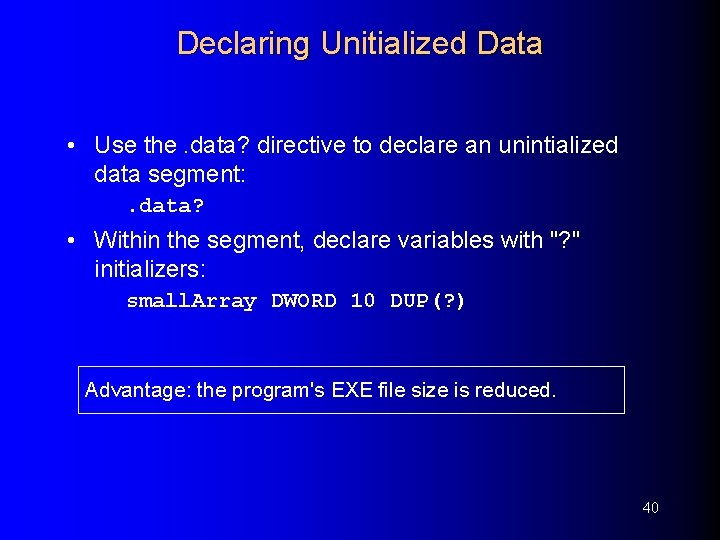 Declaring Unitialized Data

• Use the .data? directive to declare an unintialized data segment:

.data?

• Within the segment, declare variables with "?" initializers:

smallArray DWORD 10 DUP(?)

Advantage: the program's EXE file size is reduced.

40